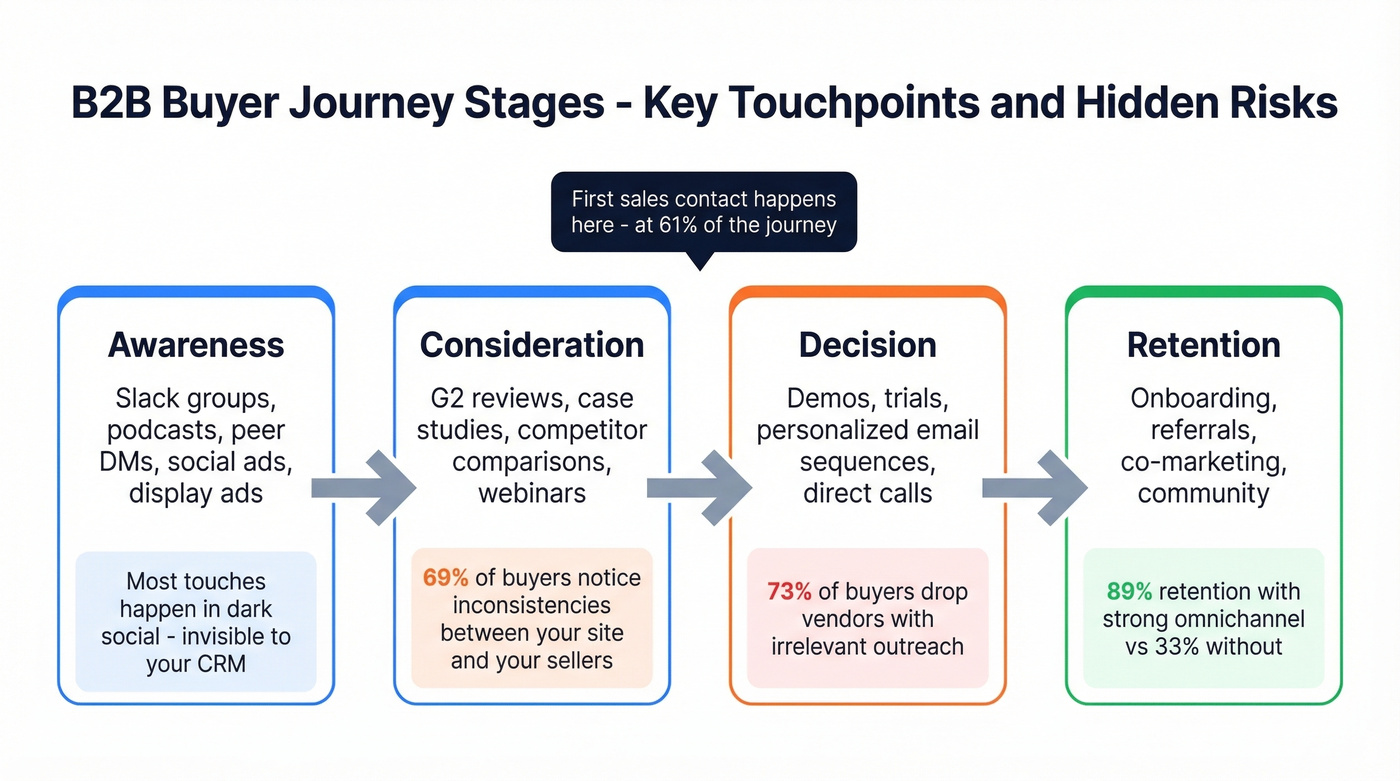 B2B Buyer Journey Stages - Key Touchpoints and Hidden Risks

First sales contact happens here - at 61% of the journey

Awareness

Slack groups, podcasts, peer DMs, social ads, display ads

Most touches happen in dark social - invisible to your CRM

Consideration

G2 reviews, case studies, competitor comparisons, webinars

69% of buyers notice inconsistencies between your site and your sellers

Decision

Demos, trials, personalized email sequences, direct calls

73% of buyers drop vendors with irrelevant outreach

Retention

Onboarding, referrals, co-marketing, community

89% retention with strong omnichannel vs 33% without